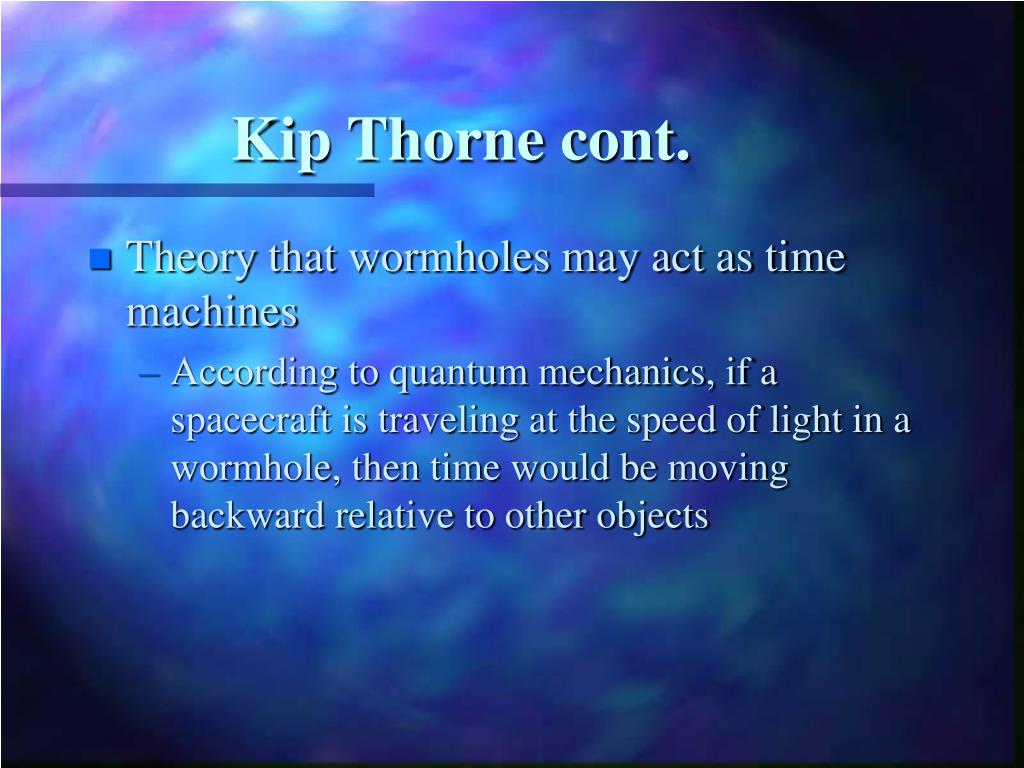 Kip Thorne cont.

Theory that wormholes may act as time machines

– According to quantum mechanics, if a spacecraft is traveling at the speed of light in a wormhole, then time would be moving backward relative to other objects